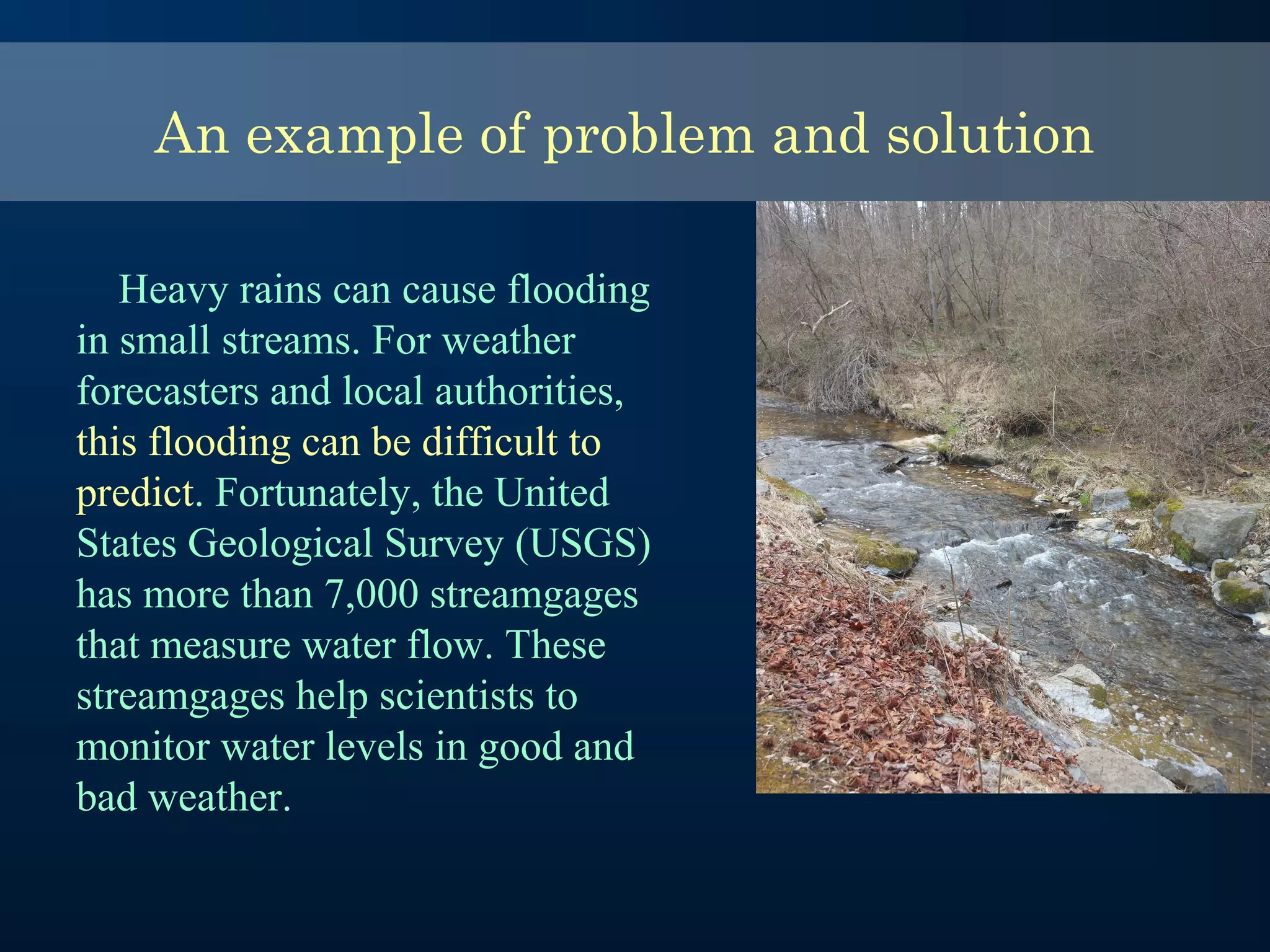 An example of problem and solution

Heavy rains can cause flooding in small streams. For weather forecasters and local authorities, this flooding can be difficult to predict. Fortunately, the United States Geological Survey (USGS) has more than 7,000 streamgages that measure water flow. These streamgages help scientists to monitor water levels in good and bad weather.